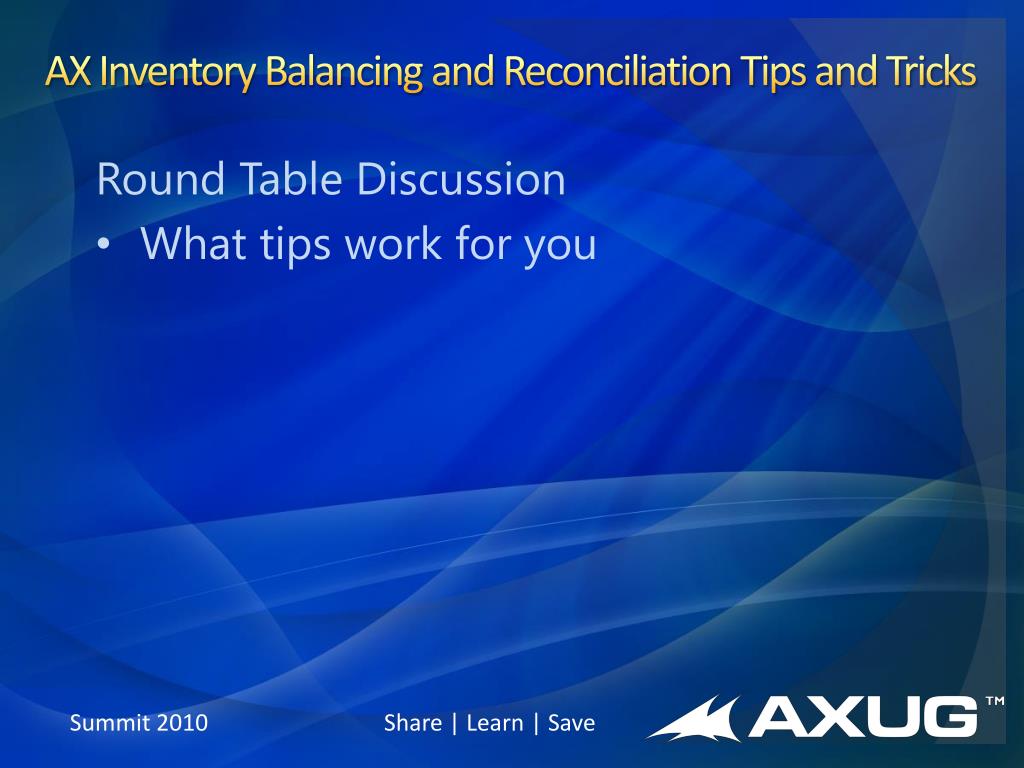 AX Inventory Balancing and Reconciliation Tips and Tricks

Round Table Discussion

• What tips work for you

Summit 2010

Share | Learn | Save

AXUG™